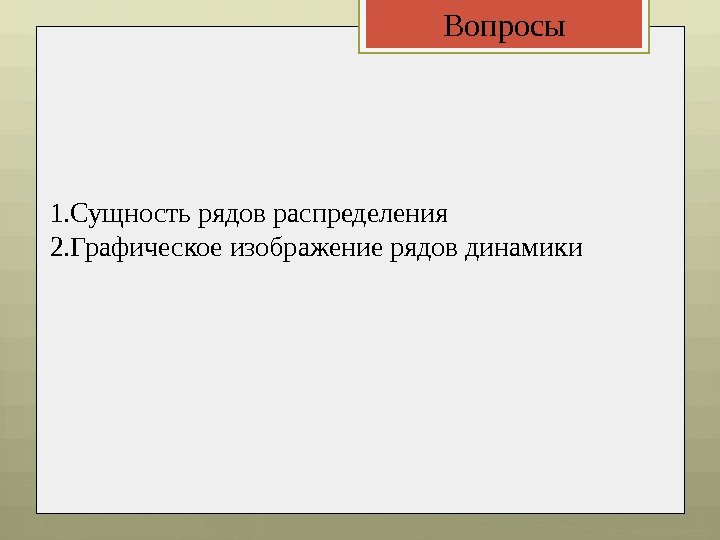 Вопросы

1.Сущность рядов распределения
2.Графическое изображение рядов динамики